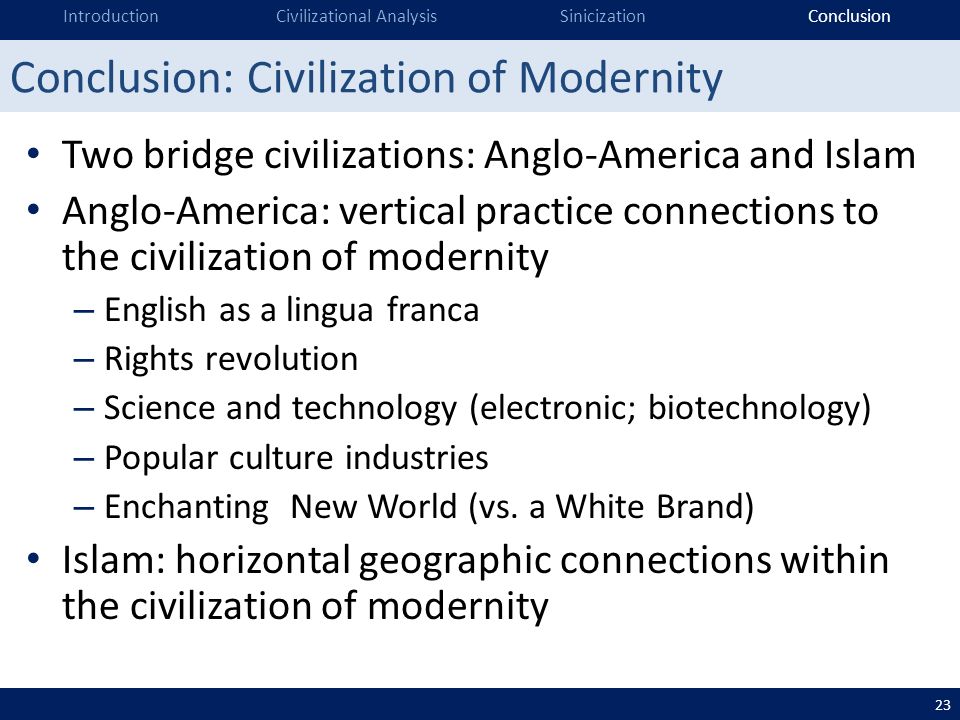 Introduction Civilizational Analysis Sinicization Conclusion

Conclusion: Civilization of Modernity

• Two bridge civilizations: Anglo-America and Islam
• Anglo-America: vertical practice connections to the civilization of modernity
– English as a lingua franca
– Rights revolution
– Science and technology (electronic; biotechnology)
– Popular culture industries
– Enchanting New World (vs. a White Brand)
• Islam: horizontal geographic connections within the civilization of modernity

23